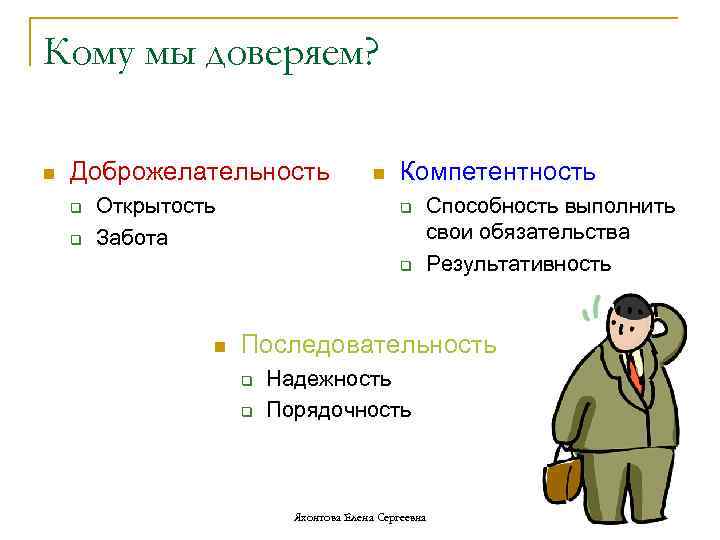 Кому мы доверяем?

Доброжелательность
Открытость
Забота

Компетентность
Способность выполнить свои обязательства
Результативность

Последовательность
Надежность
Порядочность

Яхонтова Елена Сергеевна